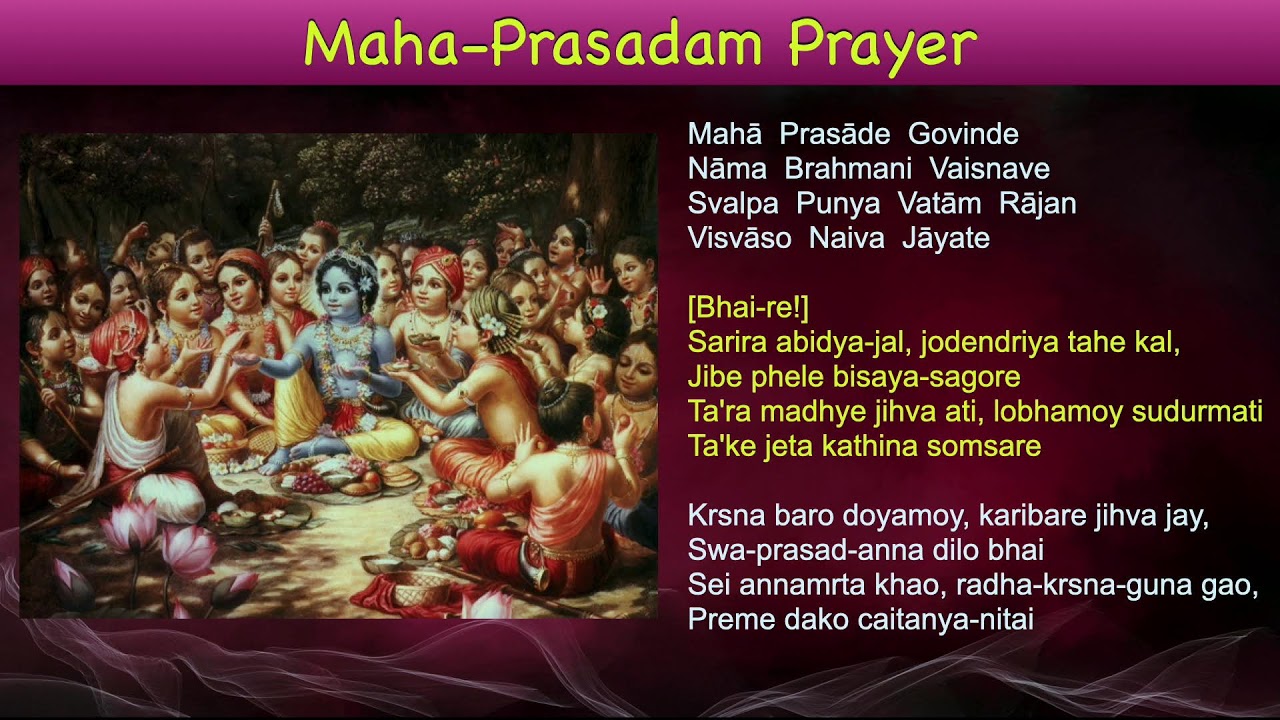 Maha-Prasadam Prayer

Mahā Prasāde Govinde
Nāma Brahmani Vaisnave
Svalpa Punya Vatām Rājan
Visvāso Naiva Jāyate

[Bhai-re!]
Sarira abidya-jal, jodendriya tahe kal,
Jibe phele bisaya-sagore
Ta'ra madhye jihva ati, lobhamoy sudurmati
Ta'ke jeta kathina somsare

Krsna baro doyamoy, karibare jihva jay,
Swa-prasad-anna dilo bhai
Sei annamrta khao, radha-krsna-guna gao,
Preme dako caitanya-nitai